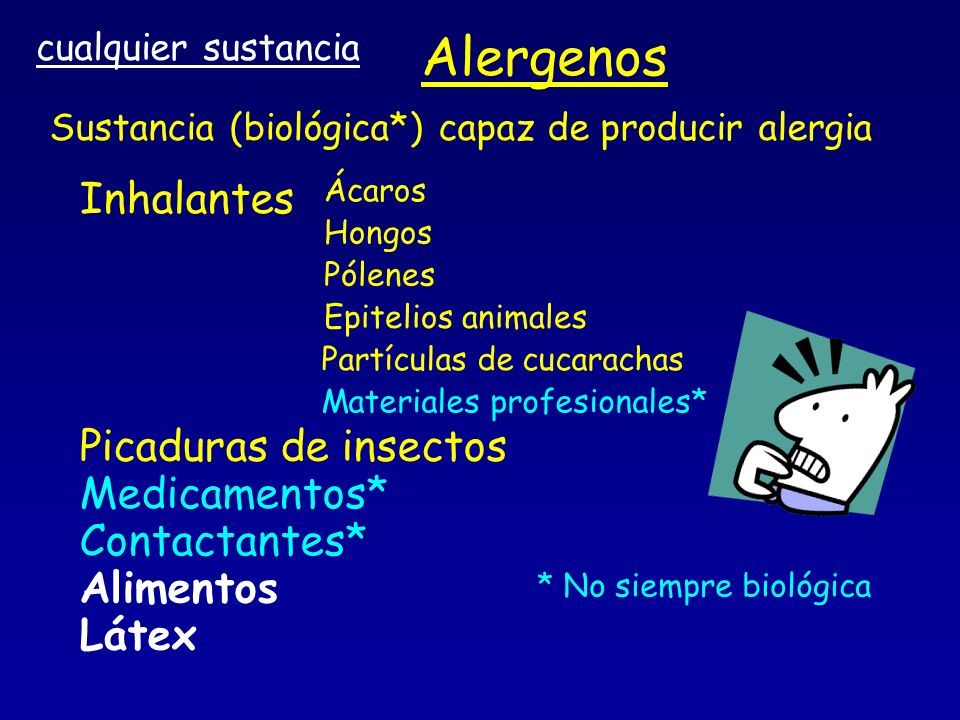 cualquier sustancia

Alergenos

Sustancia (biológica*) capaz de producir alergia

Inhalantes

Ácaros
Hongos
Pólenes
Epitelios animales
Partículas de cucarachas
Materiales profesionales*

Picaduras de insectos
Medicamentos*
Contactantes*
Alimentos
Látex

* No siempre biológica